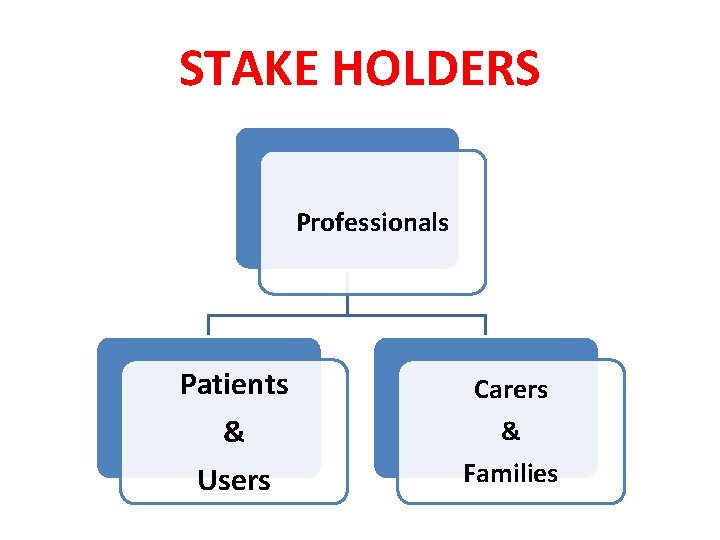 STAKE HOLDERS

Professionals

Patients
&
Users

Carers
&
Families